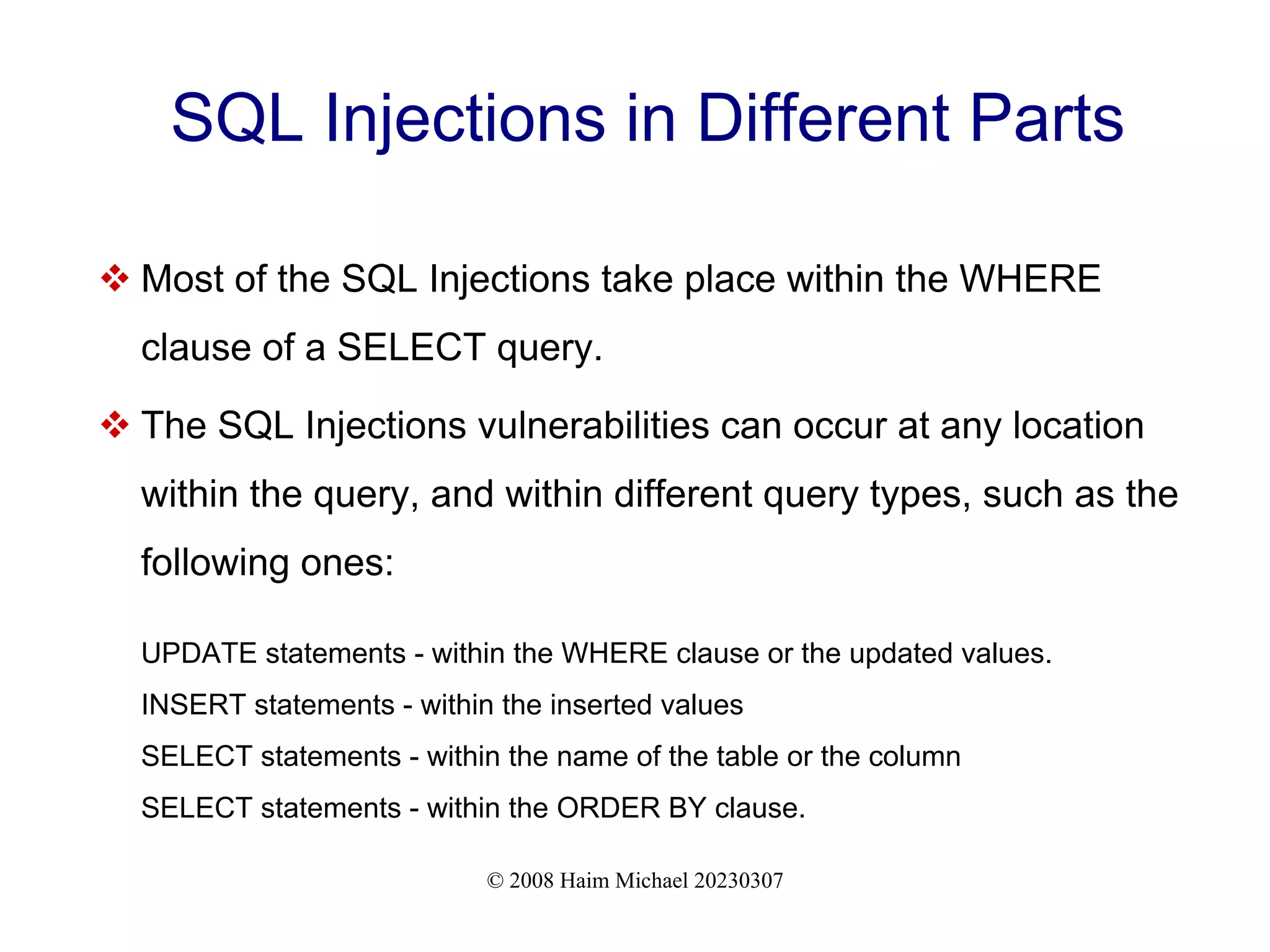 SQL Injections in Different Parts

❖ Most of the SQL Injections take place within the WHERE clause of a SELECT query.

❖ The SQL Injections vulnerabilities can occur at any location within the query, and within different query types, such as the following ones:

UPDATE statements - within the WHERE clause or the updated values.

INSERT statements - within the inserted values

SELECT statements - within the name of the table or the column

SELECT statements - within the ORDER BY clause.

© 2008 Haim Michael 20230307